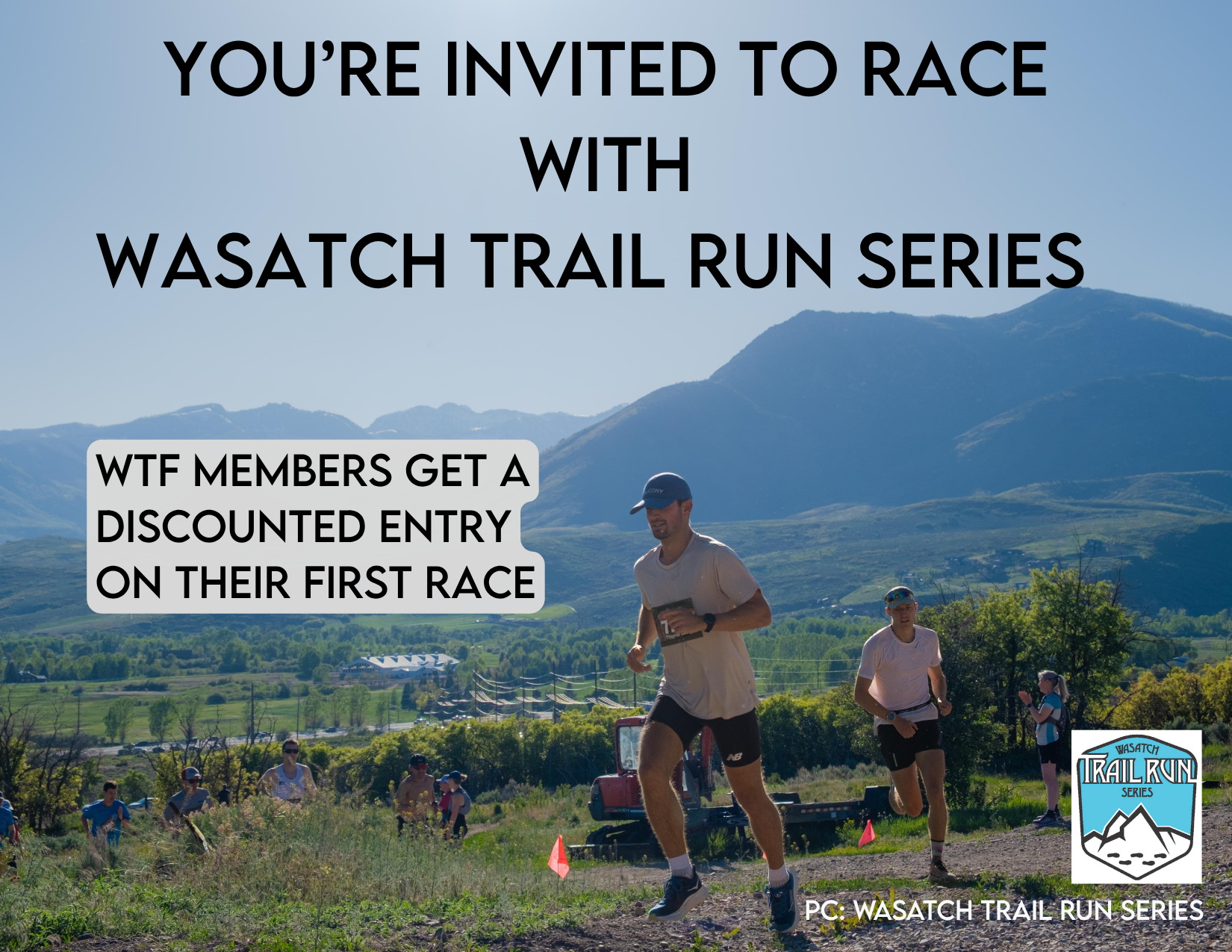 YOU'RE INVITED TO RACE
WITH
WASATCH TRAIL RUN SERIES

WTF MEMBERS GET A DISCOUNTED ENTRY ON THEIR FIRST RACE

WASATCH
TRAIL RUN
SERIES

PC: WASATCH TRAIL RUN SERIES